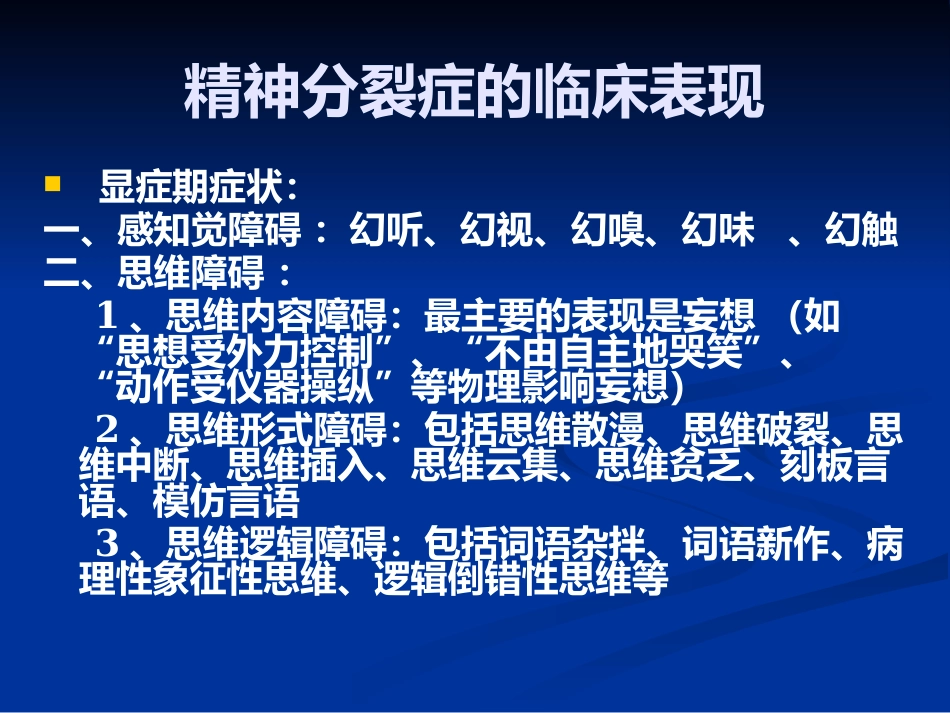 精神分裂症的临床表现

显症期症状：

一、感知觉障碍：幻听、幻视、幻嗅、幻味 、幻触

二、思维障碍：

1、思维内容障碍：最主要的表现是妄想 （如“思想受外力控制”、“不由自主地哭笑”、“动作受仪器操纵”等物理影响妄想）

2、思维形式障碍：包括思维散漫、思维破裂、思维中断、思维插入、思维云集、思维贫乏、刻板言语、模仿言语

3、思维逻辑障碍：包括词语杂拌、词语新作、病理性象征性思维、逻辑倒错性思维等